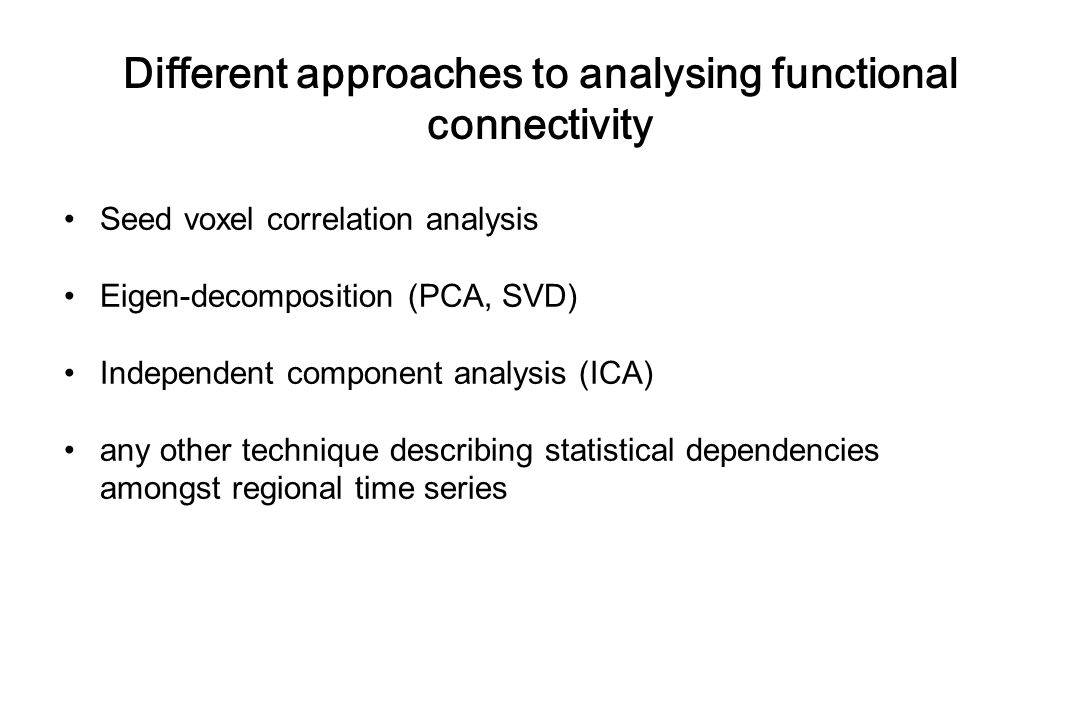 Different approaches to analysing functional connectivity

• Seed voxel correlation analysis

• Eigen-decomposition (PCA, SVD)

• Independent component analysis (ICA)

• any other technique describing statistical dependencies amongst regional time series